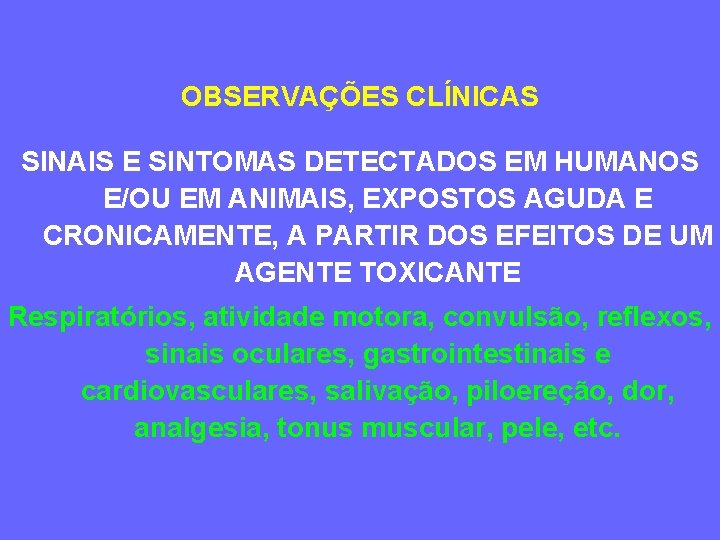 OBSERVAÇÕES CLÍNICAS

SINAIS E SINTOMAS DETECTADOS EM HUMANOS E/OU EM ANIMAIS, EXPOSTOS AGUDA E CRONICAMENTE, A PARTIR DOS EFEITOS DE UM AGENTE TOXICANTE

Respiratórios, atividade motora, convulsão, reflexos, sinais oculares, gastrointestinais e cardiovasculares, salivação, piloereção, dor, analgesia, tonus muscular, pele, etc.